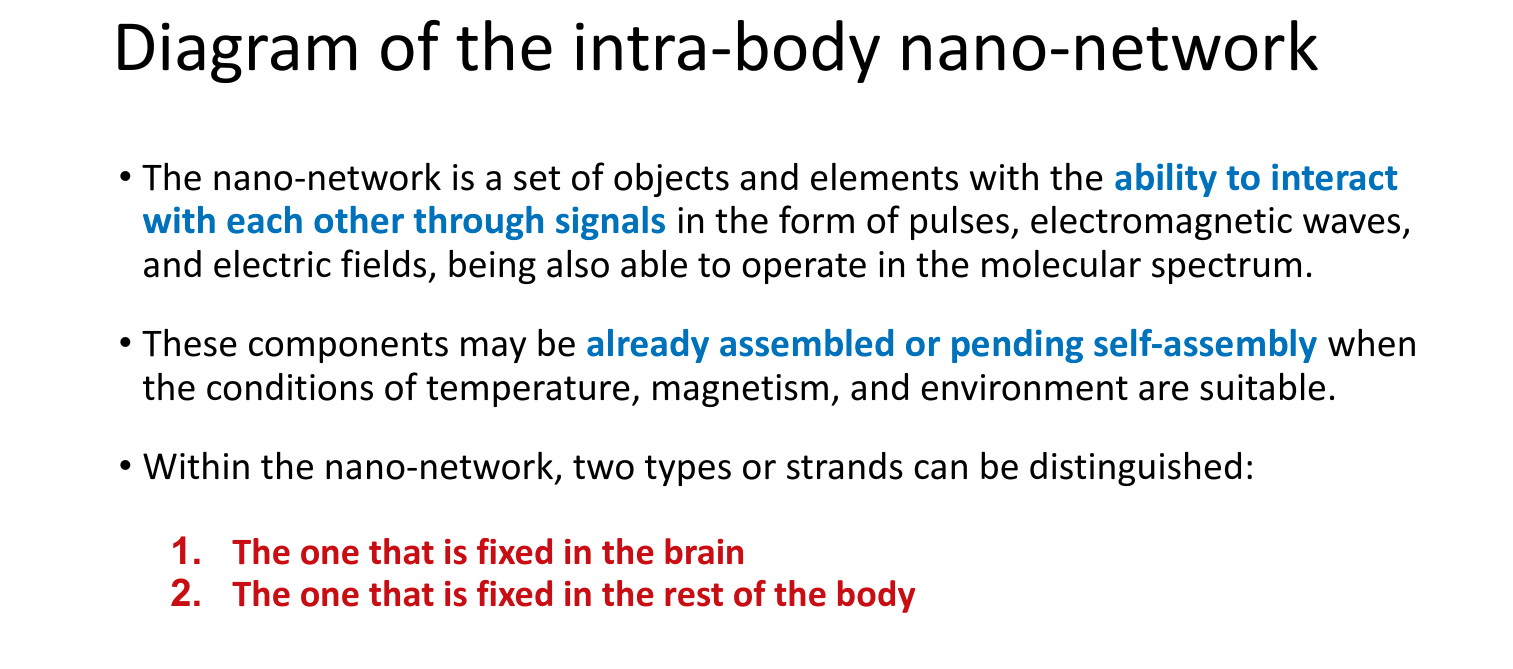 Diagram of the intra-body nano-network

• The nano-network is a set of objects and elements with the ability to interact with each other through signals in the form of pulses, electromagnetic waves, and electric fields, being also able to operate in the molecular spectrum.

• These components may be already assembled or pending self-assembly when the conditions of temperature, magnetism, and environment are suitable.

• Within the nano-network, two types or strands can be distinguished:

1. The one that is fixed in the brain
2. The one that is fixed in the rest of the body